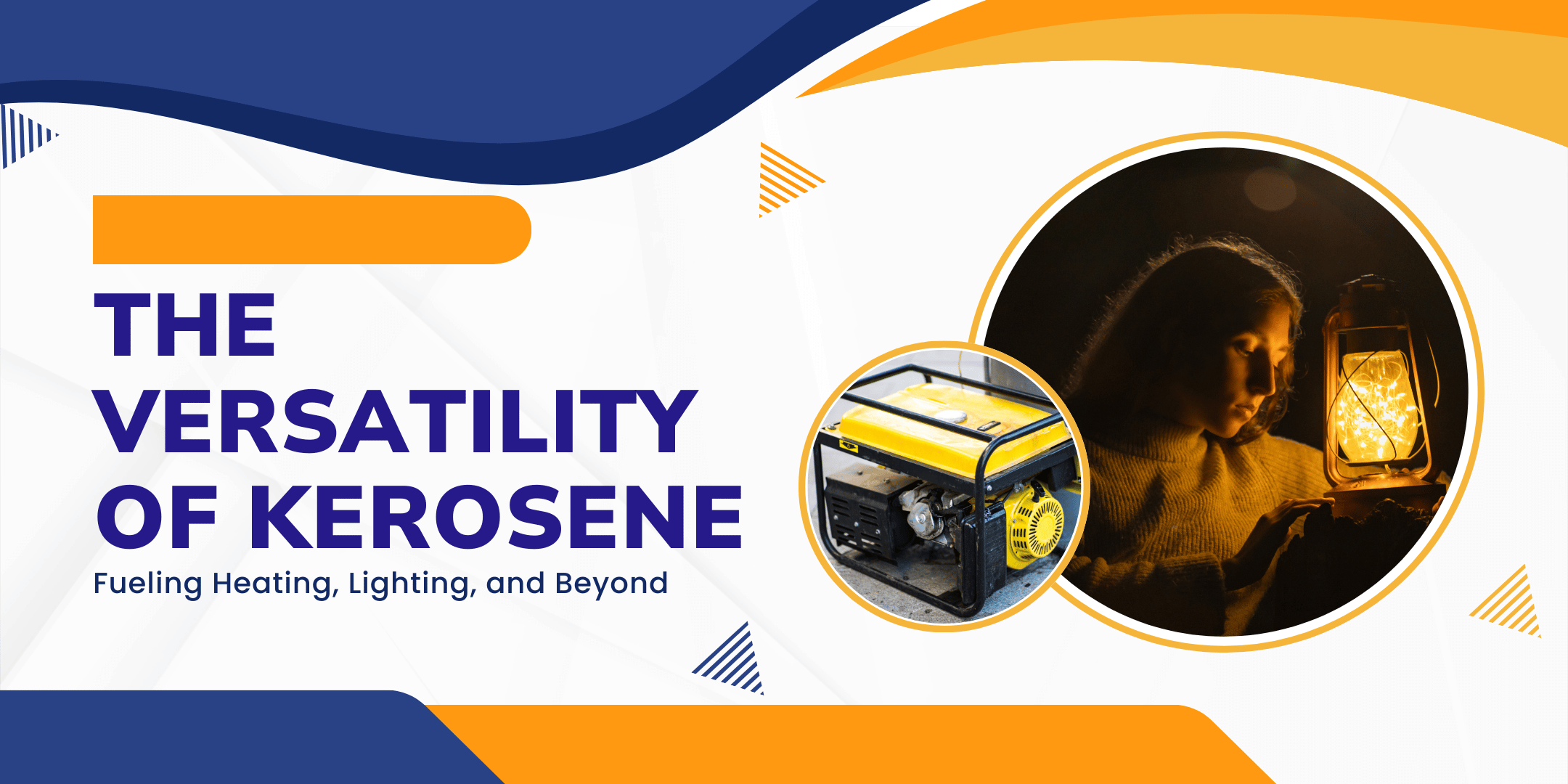 THE VERSATILITY OF KEROSENE

Fueling Heating, Lighting, and Beyond